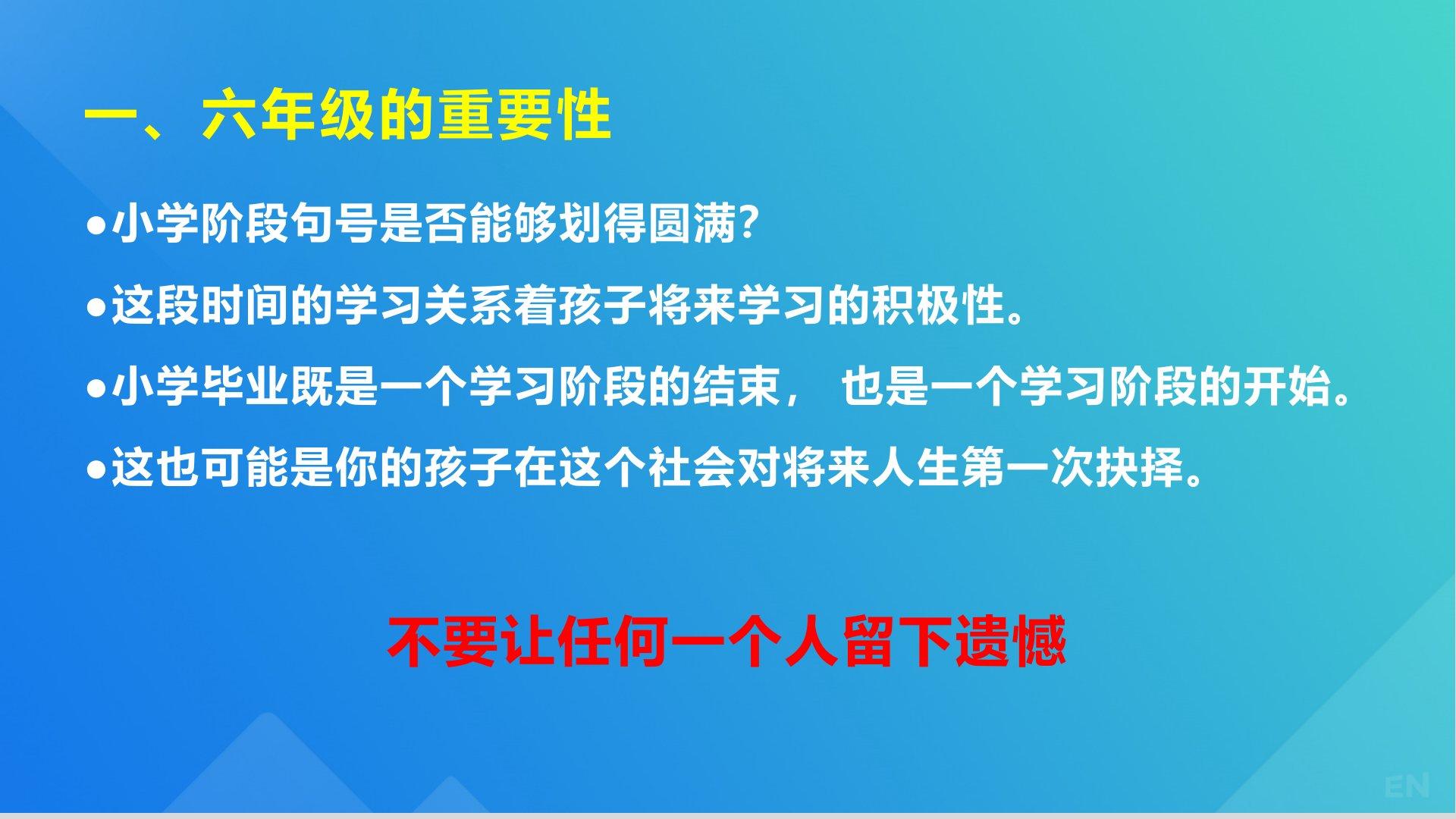 一、六年级的重要性

●小学阶段句号是否能够划得圆满?

●这段时间的学习关系着孩子将来学习的积极性。

●小学毕业既是一个学习阶段的结束， 也是一个学习阶段的开始。

●这也可能是你的孩子在这个社会对将来人生第一次抉择。

不要让任何一个人留下遗憾

EN